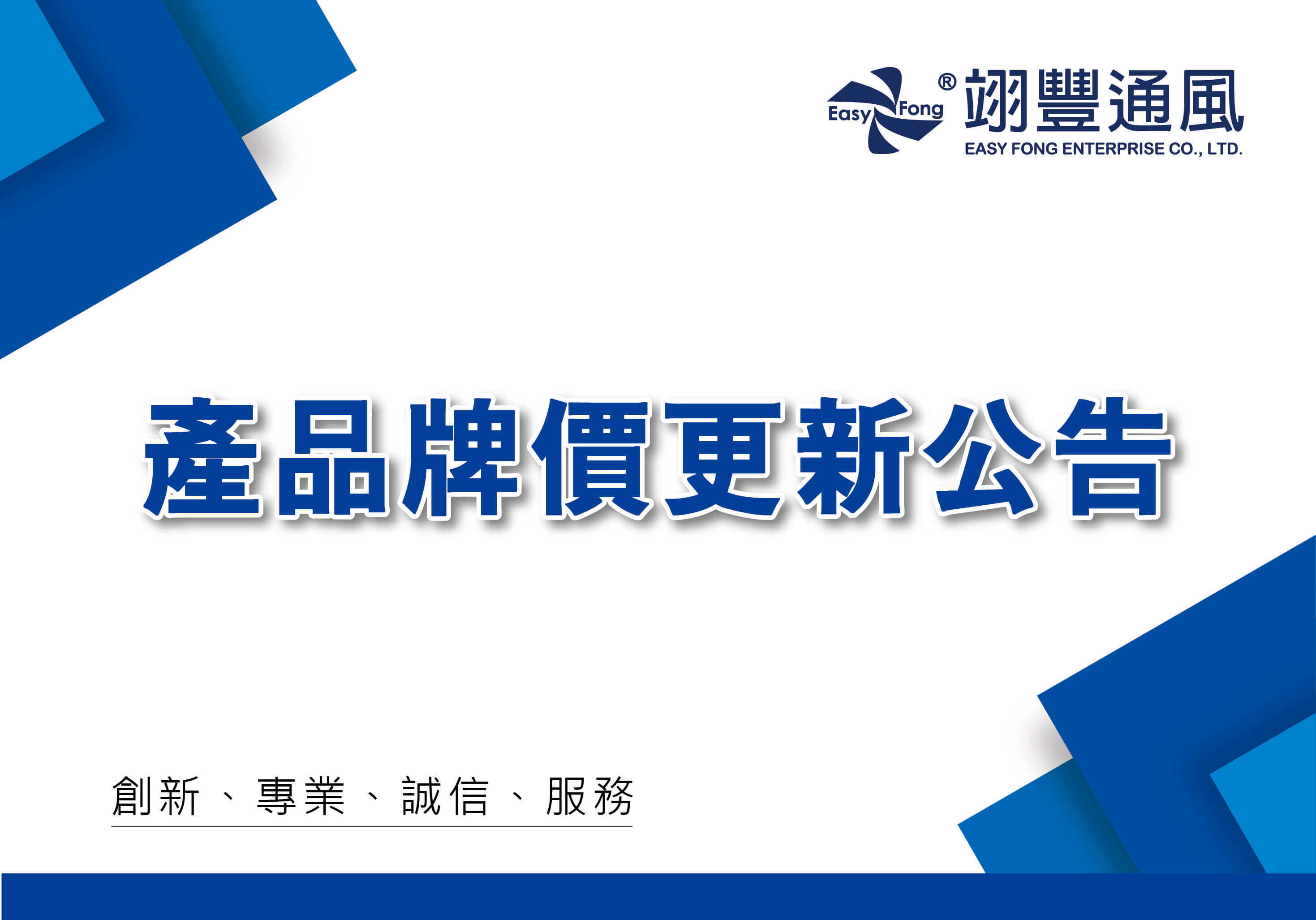 Easy Fong ® 翊豐通風
EASY FONG ENTERPRISE CO., LTD.

產品牌價更新公告

創新、專業、誠信、服務